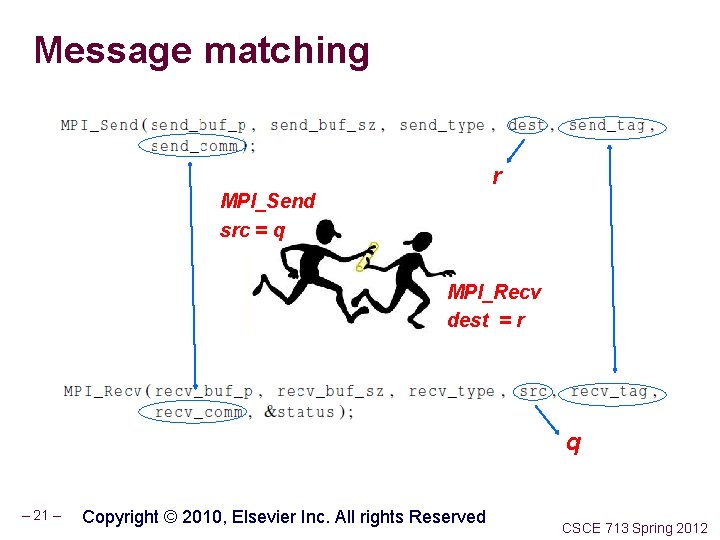 Message matching

MPI_Send(send_buf_p, send_buf_sz, send_type, dest, send_tag, send_comm);

r

MPI_Send
src = q

MPI_Recv
dest = r

MPI_Recv(recv_buf_p, recv_buf_sz, recv_type, src, recv_tag, recv_comm, &status);

q

– 21 –

Copyright © 2010, Elsevier Inc. All rights Reserved

CSCE 713 Spring 2012